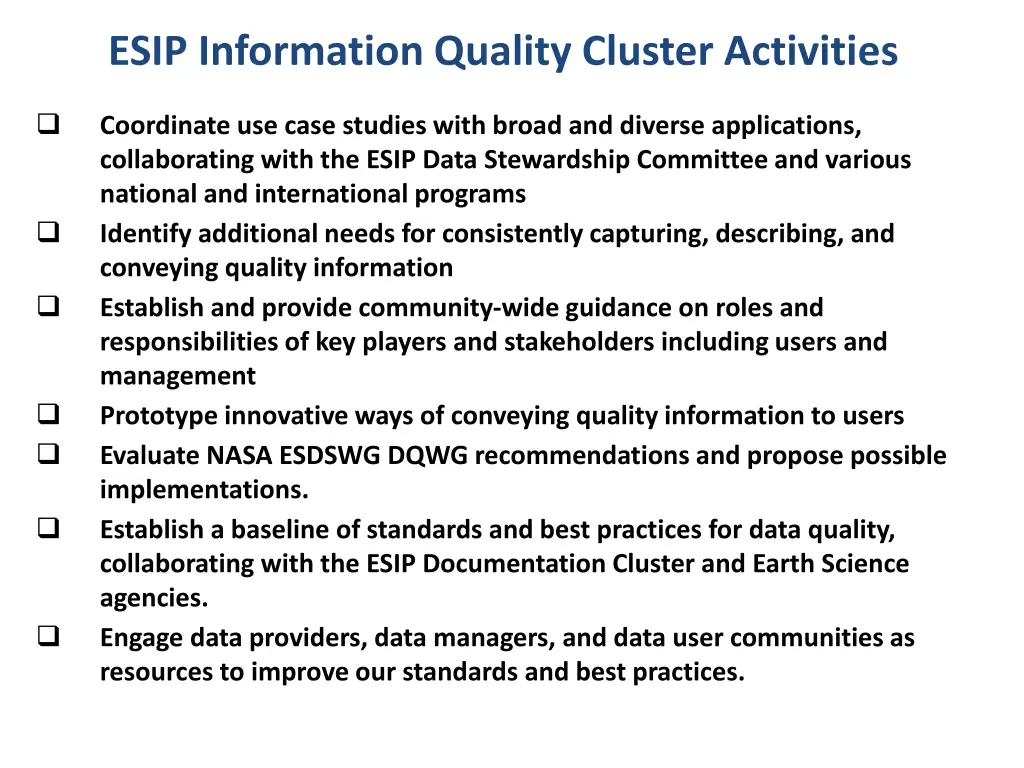 ESIP Information Quality Cluster Activities

❑ Coordinate use case studies with broad and diverse applications, collaborating with the ESIP Data Stewardship Committee and various national and international programs
❑ Identify additional needs for consistently capturing, describing, and conveying quality information
❑ Establish and provide community-wide guidance on roles and responsibilities of key players and stakeholders including users and management
❑ Prototype innovative ways of conveying quality information to users
❑ Evaluate NASA ESDSWG DQWG recommendations and propose possible implementations.
❑ Establish a baseline of standards and best practices for data quality, collaborating with the ESIP Documentation Cluster and Earth Science agencies.
❑ Engage data providers, data managers, and data user communities as resources to improve our standards and best practices.